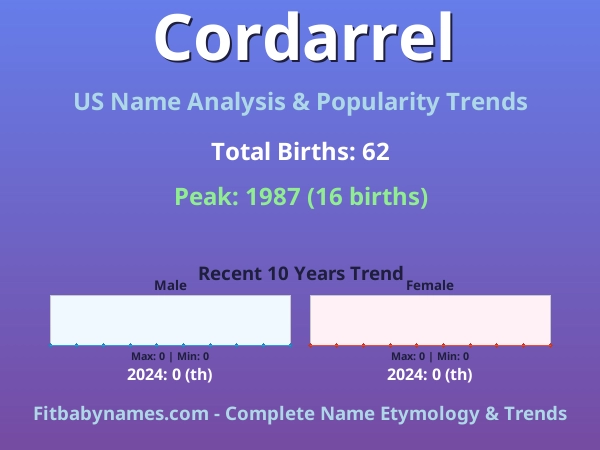 Cordarrel

US Name Analysis & Popularity Trends

Total Births: 62

Peak: 1987 (16 births)

Recent 10 Years Trend

Male

Max: 0 | Min: 0

2024: 0 (th)

Female

Max: 0 | Min: 0

2024: 0 (th)

Fitbabynames.com - Complete Name Etymology & Trends